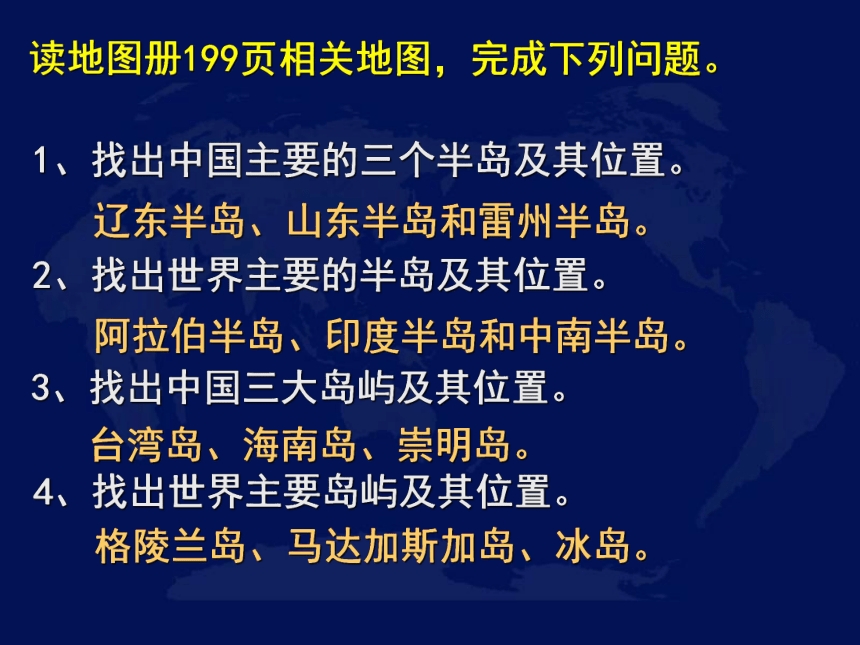 读地图册199页相关地图，完成下列问题。

1、找出中国主要的三个半岛及其位置。

辽东半岛、山东半岛和雷州半岛。

2、找出世界主要的半岛及其位置。

阿拉伯半岛、印度半岛和中南半岛。

3、找出中国三大岛屿及其位置。

台湾岛、海南岛、崇明岛。

4、找出世界主要岛屿及其位置。

格陵兰岛、马达加斯加岛、冰岛。